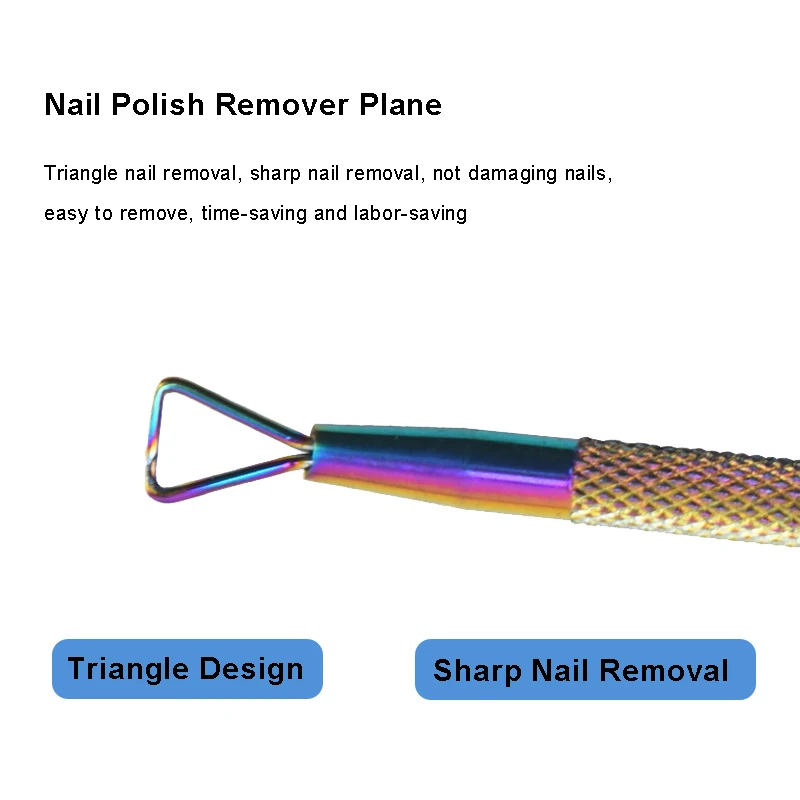 Nail Polish Remover Plane

Triangle nail removal, sharp nail removal, not damaging nails, easy to remove, time-saving and labor-saving

Triangle Design

Sharp Nail Removal